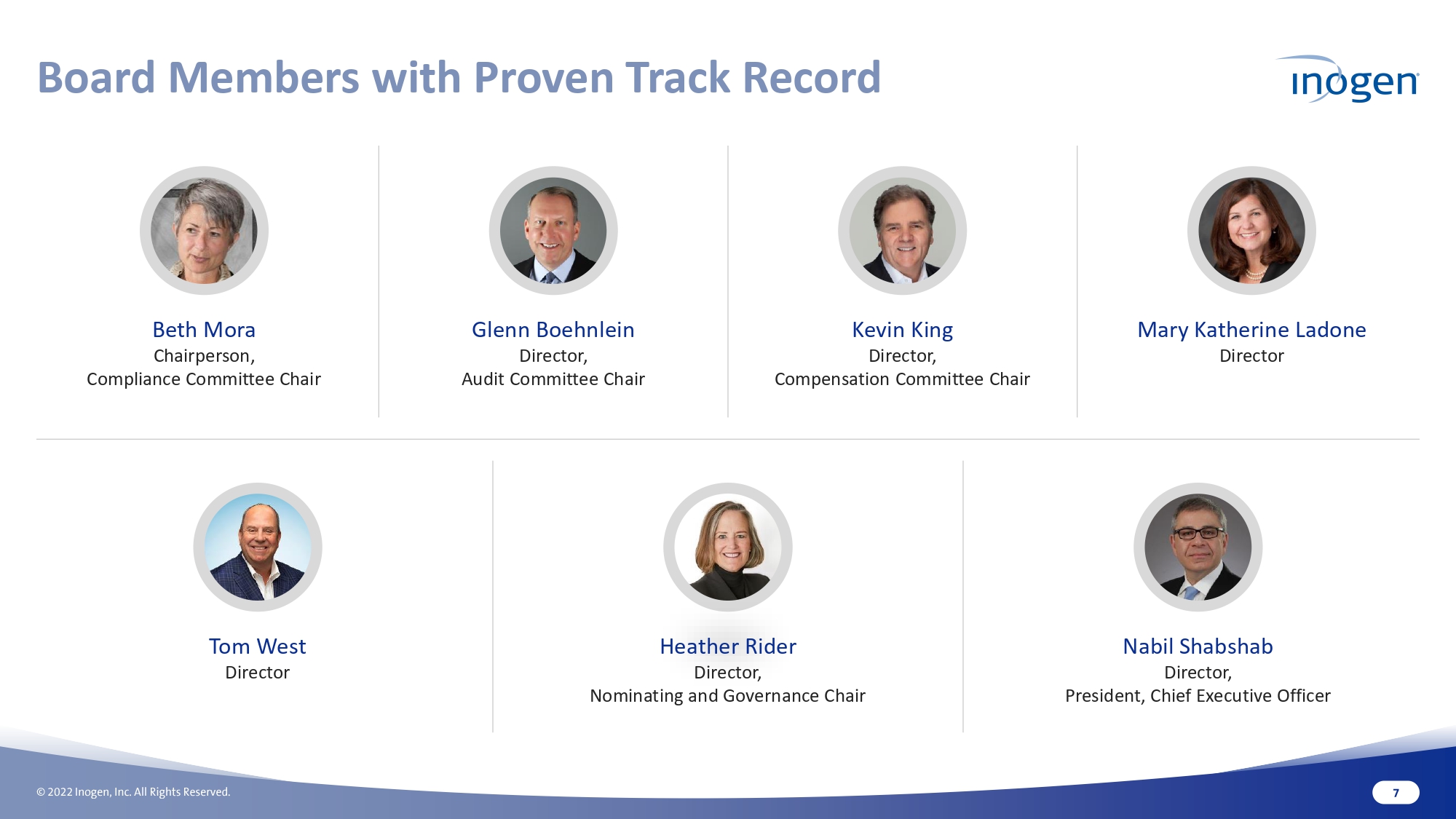 Board Members with Proven Track Record

inogen

Beth Mora
Chairperson,
Compliance Committee Chair

Glenn Boehnlein
Director,
Audit Committee Chair

Kevin King
Director,
Compensation Committee Chair

Mary Katherine Ladone
Director

Tom West
Director

Heather Rider
Director,
Nominating and Governance Chair

Nabil Shabshab
Director,
President, Chief Executive Officer

© 2022 Inogen, Inc. All Rights Reserved.

7